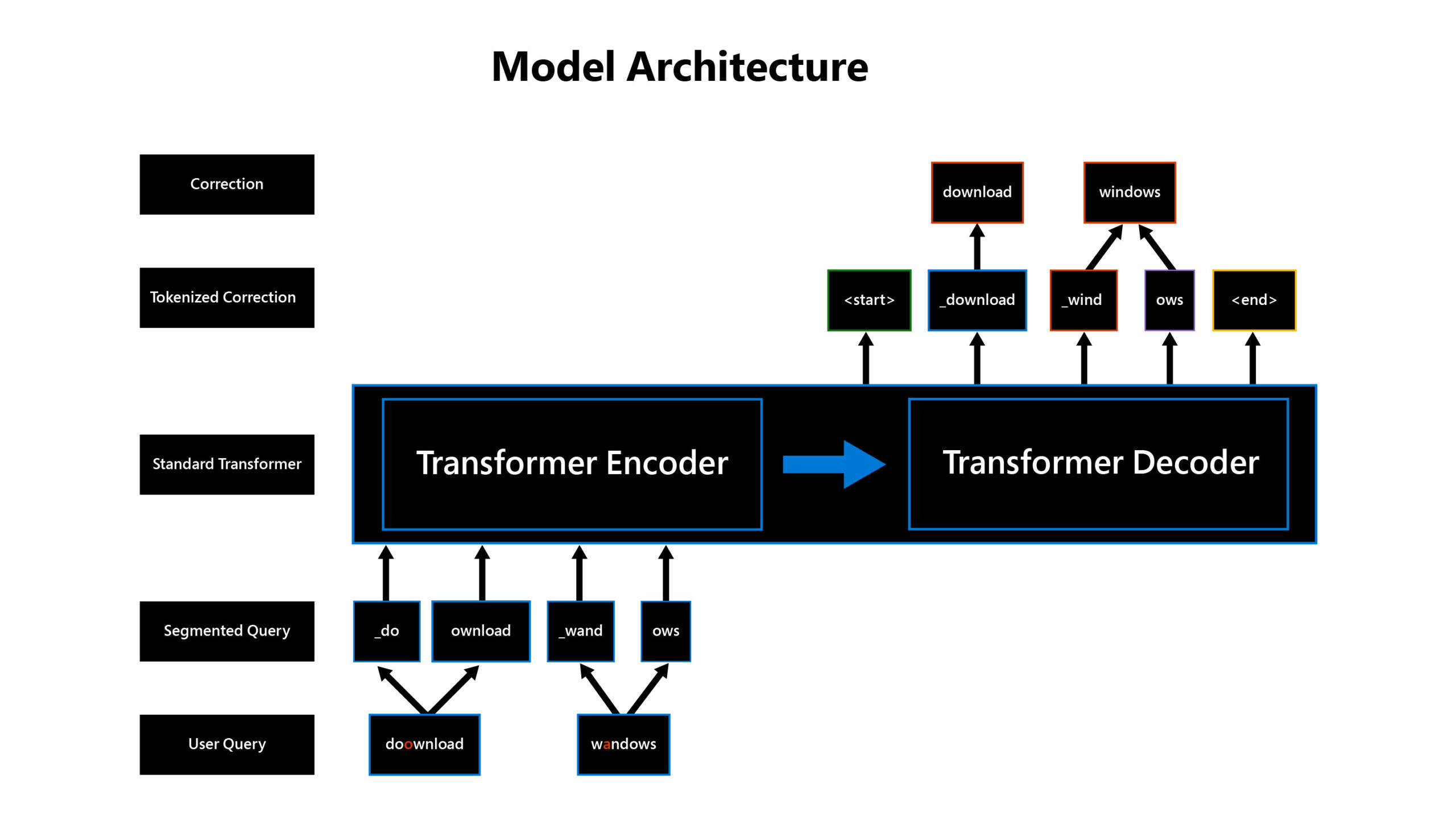 Model Architecture

Correction

download

windows

Tokenized Correction

<start>

_download

_wind

ows

<end>

Standard Transformer

Transformer Encoder

Transformer Decoder

Segmented Query

_do

ownload

_wand

ows

User Query

doownload

wandows